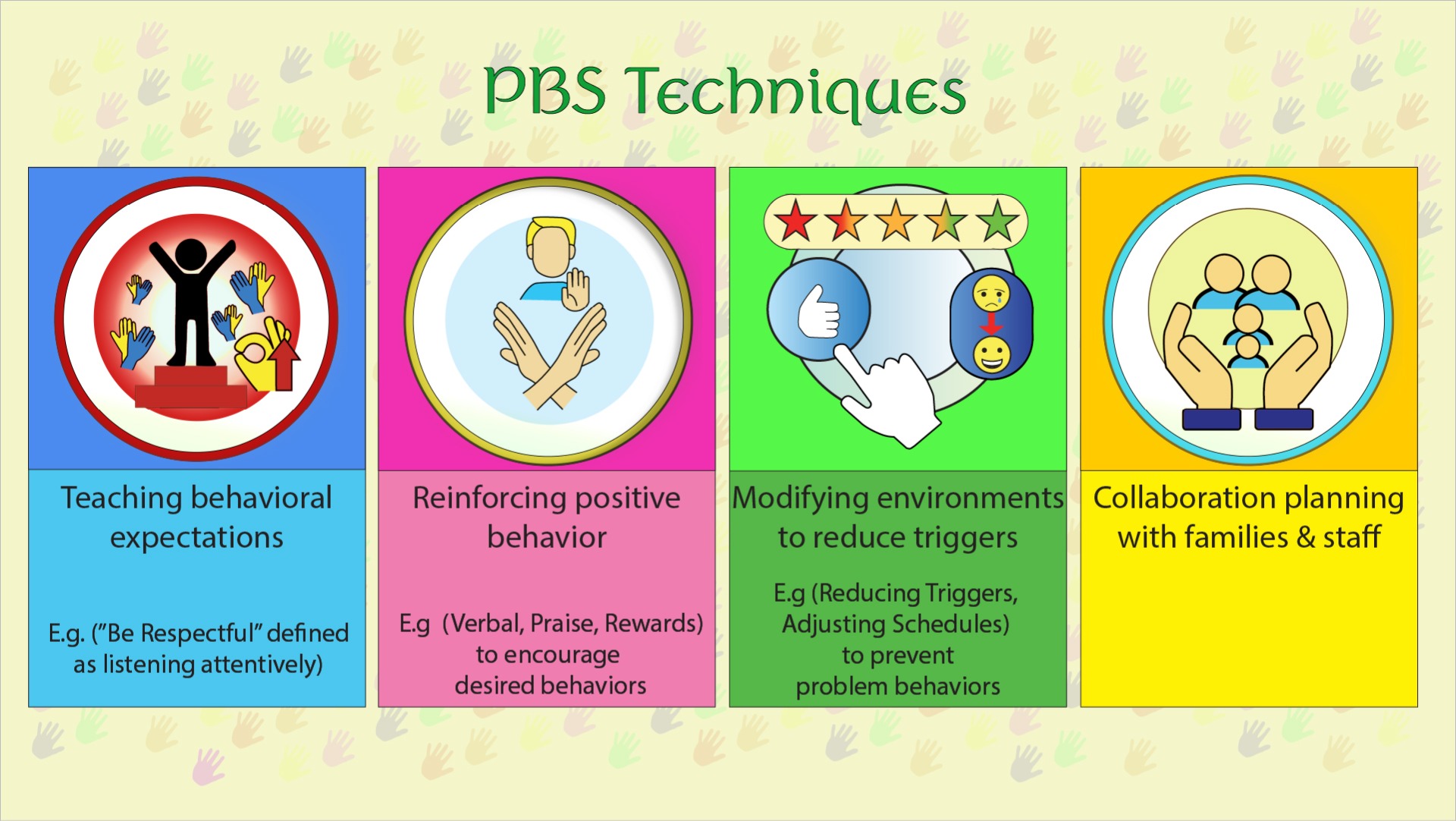 PBS Techniques

Teaching behavioral expectations

E.g. ("Be Respectful" defined as listening attentively)

Reinforcing positive behavior

E.g (Verbal, Praise, Rewards) to encourage desired behaviors

Modifying environments to reduce triggers

E.g (Reducing Triggers, Adjusting Schedules) to prevent problem behaviors

Collaboration planning with families & staff